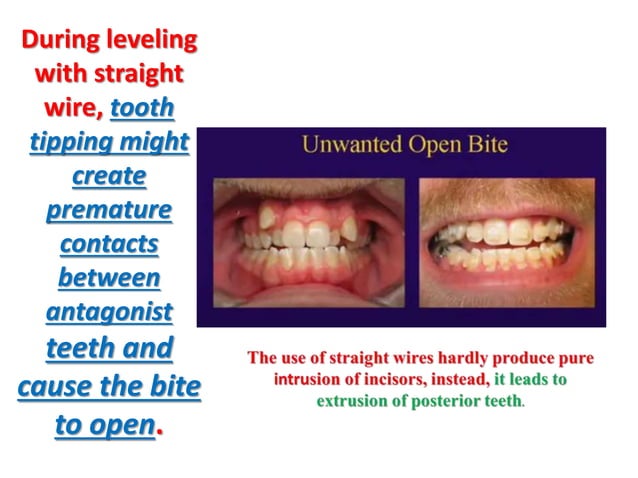 During leveling with straight wire, tooth tipping might create premature contacts between antagonist teeth and cause the bite to open.

Unwanted Open Bite

The use of straight wires hardly produce pure intrusion of incisors, instead, it leads to extrusion of posterior teeth.